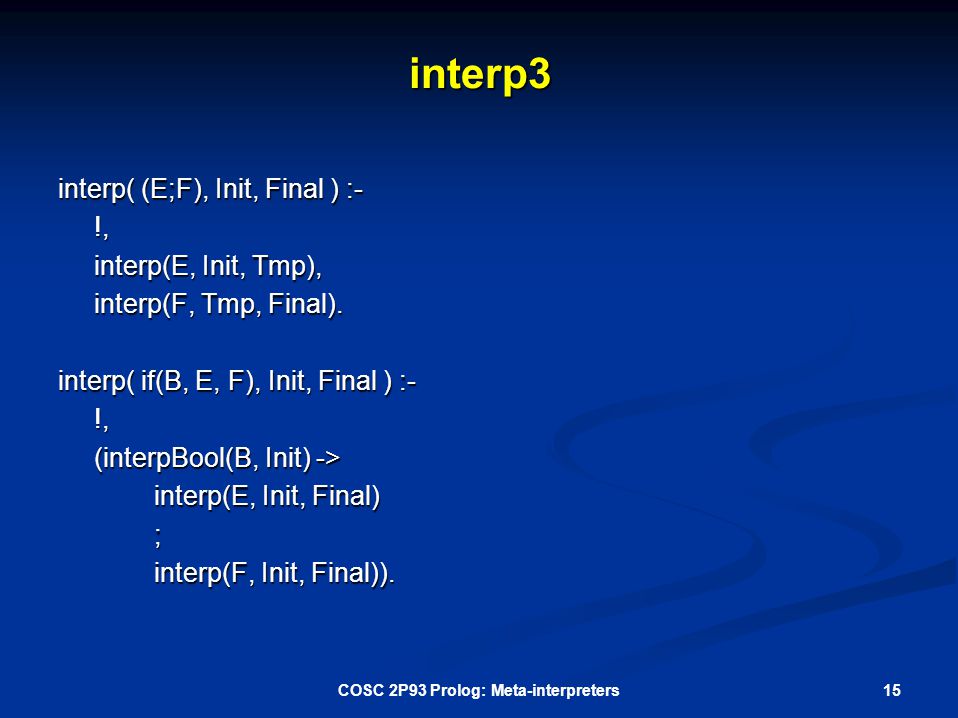 interp3

interp( (E;F), Init, Final ) :-
!,
interp(E, Init, Tmp),
interp(F, Tmp, Final).

interp( if(B, E, F), Init, Final ) :-
!,
(interpBool(B, Init) ->
interp(E, Init, Final)
;
interp(F, Init, Final)).

COSC 2P93 Prolog: Meta-interpreters

15